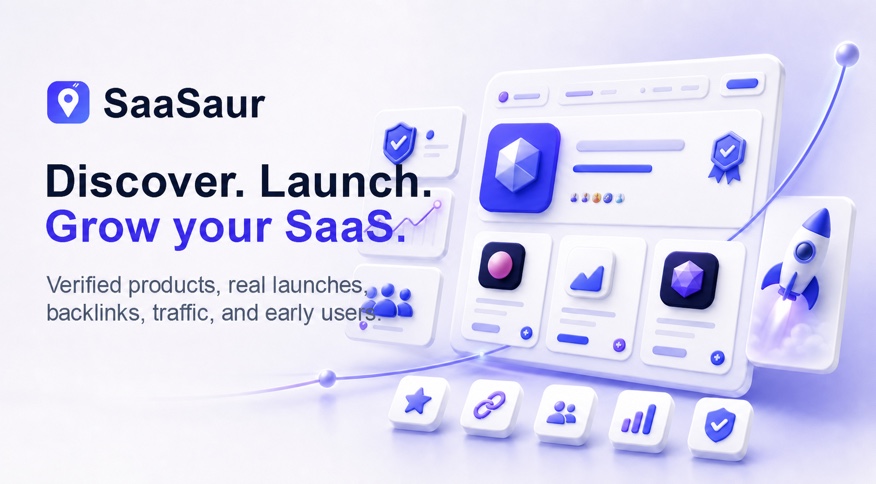 SaaSaur

Discover. Launch.
Grow your SaaS.

Verified products, real launches, backlinks, traffic, and early users.